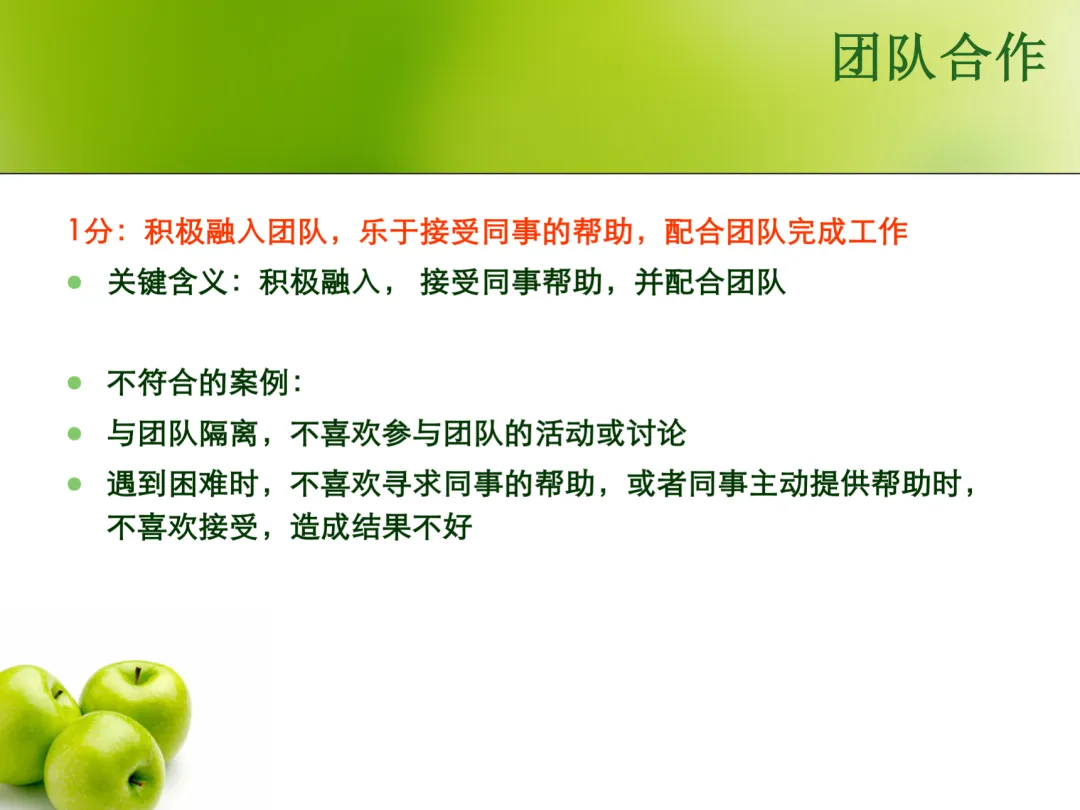 团队合作

1分：积极融入团队，乐于接受同事的帮助，配合团队完成工作

- 关键含义：积极融入， 接受同事帮助，并配合团队

- 不符合的案例：
- 与团队隔离，不喜欢参与团队的活动或讨论
- 遇到困难时，不喜欢寻求同事的帮助，或者同事主动提供帮助时，不喜欢接受，造成结果不好